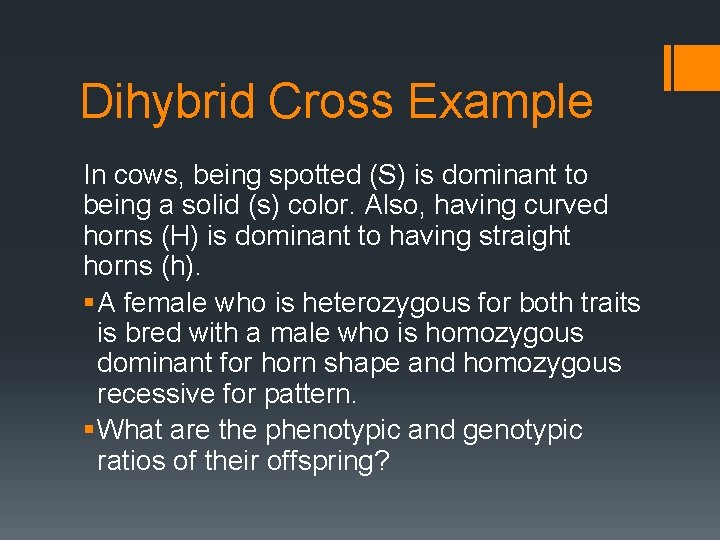 Dihybrid Cross Example

In cows, being spotted (S) is dominant to being a solid (s) color. Also, having curved horns (H) is dominant to having straight horns (h).

▪ A female who is heterozygous for both traits is bred with a male who is homozygous dominant for horn shape and homozygous recessive for pattern.

▪ What are the phenotypic and genotypic ratios of their offspring?